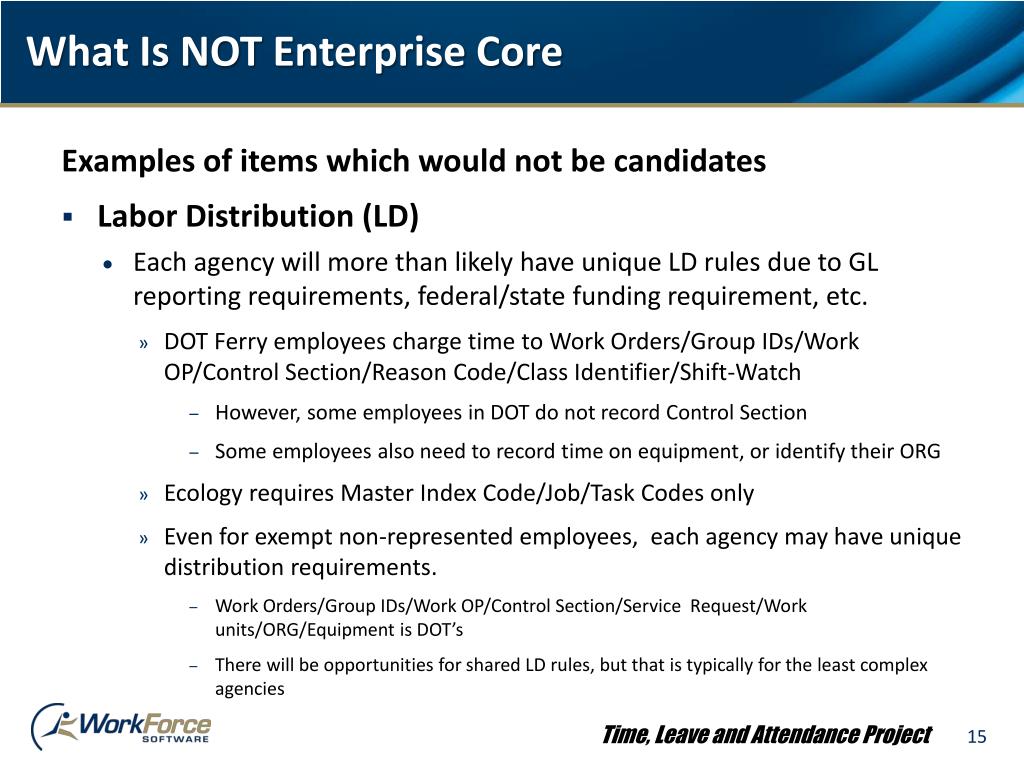 What Is NOT Enterprise Core

Examples of items which would not be candidates

▪ Labor Distribution (LD)

• Each agency will more than likely have unique LD rules due to GL reporting requirements, federal/state funding requirement, etc.

» DOT Ferry employees charge time to Work Orders/Group IDs/Work OP/Control Section/Reason Code/Class Identifier/Shift-Watch

– However, some employees in DOT do not record Control Section

– Some employees also need to record time on equipment, or identify their ORG

» Ecology requires Master Index Code/Job/Task Codes only

» Even for exempt non-represented employees, each agency may have unique distribution requirements.

– Work Orders/Group IDs/Work OP/Control Section/Service Request/Work units/ORG/Equipment is DOT's

– There will be opportunities for shared LD rules, but that is typically for the least complex agencies

WorkForce SOFTWARE

Time, Leave and Attendance Project 15